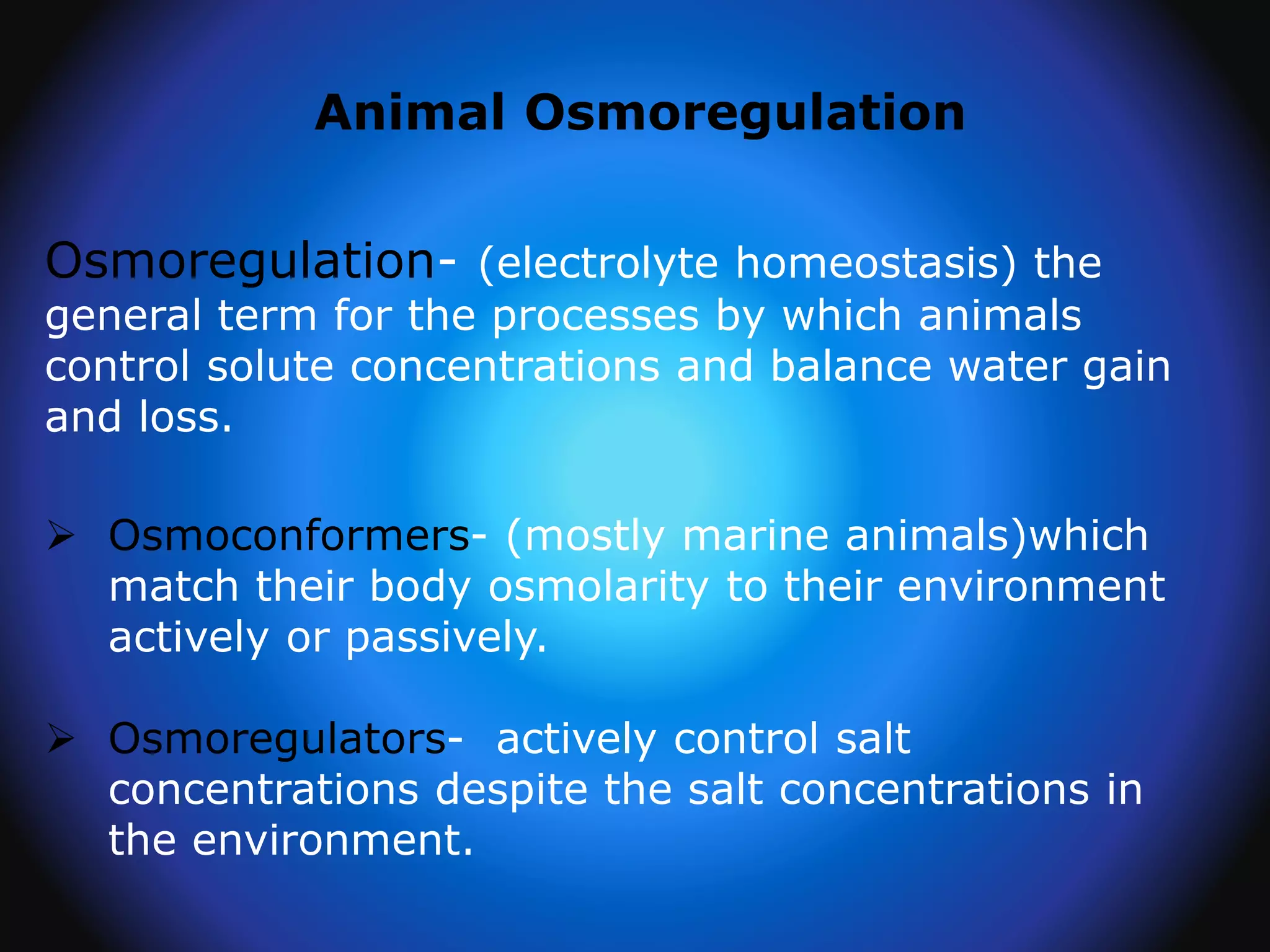 Animal Osmoregulation

Osmoregulation- (electrolyte homeostasis) the general term for the processes by which animals control solute concentrations and balance water gain and loss.

➢ Osmoconformers- (mostly marine animals)which match their body osmolarity to their environment actively or passively.

➢ Osmoregulators- actively control salt concentrations despite the salt concentrations in the environment.